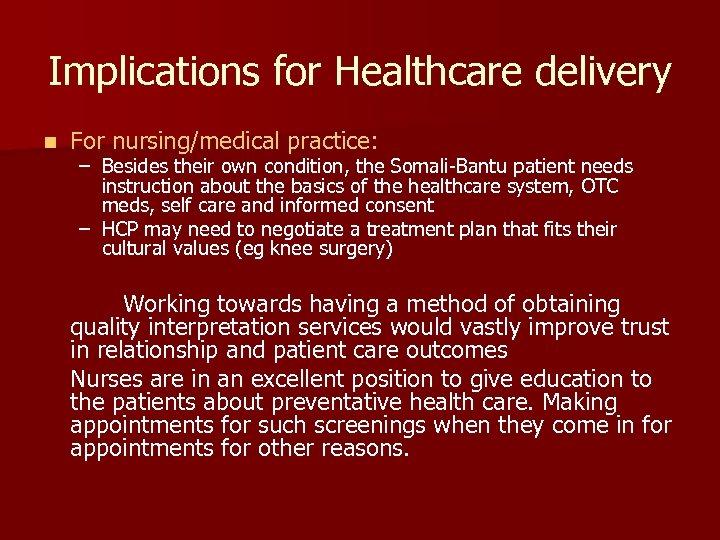 Implications for Healthcare delivery

For nursing/medical practice:
– Besides their own condition, the Somali-Bantu patient needs instruction about the basics of the healthcare system, OTC meds, self care and informed consent
– HCP may need to negotiate a treatment plan that fits their cultural values (eg knee surgery)

Working towards having a method of obtaining quality interpretation services would vastly improve trust in relationship and patient care outcomes

Nurses are in an excellent position to give education to the patients about preventative health care. Making appointments for such screenings when they come in for appointments for other reasons.